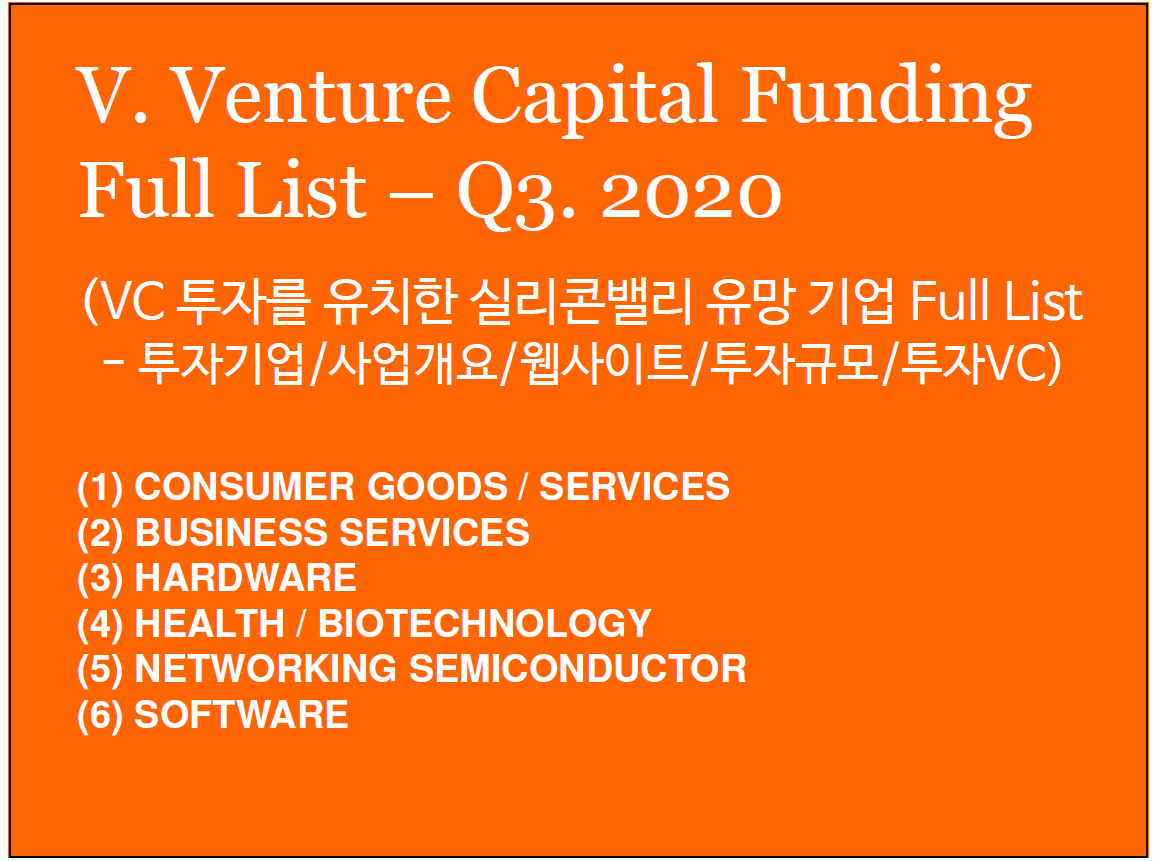 V. Venture Capital Funding Full List – Q3. 2020

(VC 투자를 유치한 실리콘밸리 유망 기업 Full List – 투자기업/사업개요/웹사이트/투자규모/투자VC)

(1) CONSUMER GOODS / SERVICES
(2) BUSINESS SERVICES
(3) HARDWARE
(4) HEALTH / BIOTECHNOLOGY
(5) NETWORKING SEMICONDUCTOR
(6) SOFTWARE